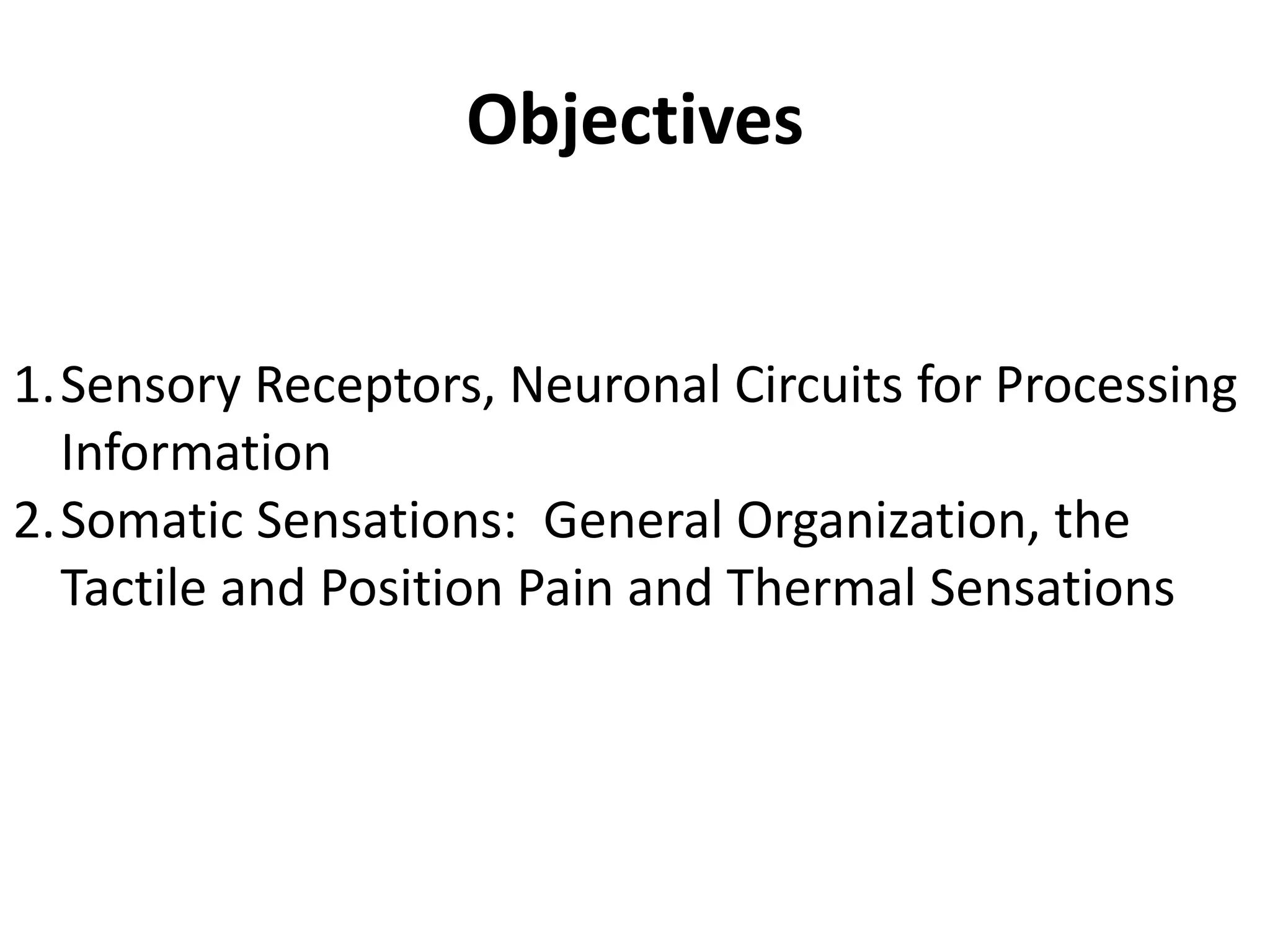 Objectives

1. Sensory Receptors, Neuronal Circuits for Processing Information
2. Somatic Sensations:  General Organization, the Tactile and Position Pain and Thermal Sensations